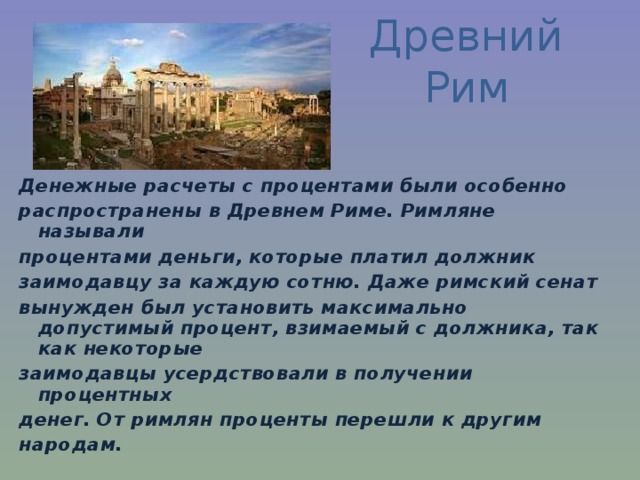 Древний Рим

Денежные расчеты с процентами были особенно распространены в Древнем Риме. Римляне называли
процентами деньги, которые платил должник
заимодавцу за каждую сотню. Даже римский сенат
вынужден был установить максимально допустимый процент, взимаемый с должника, так как некоторые
заимодавцы усердствовали в получении процентных
денег. От римлян проценты перешли к другим
народам.